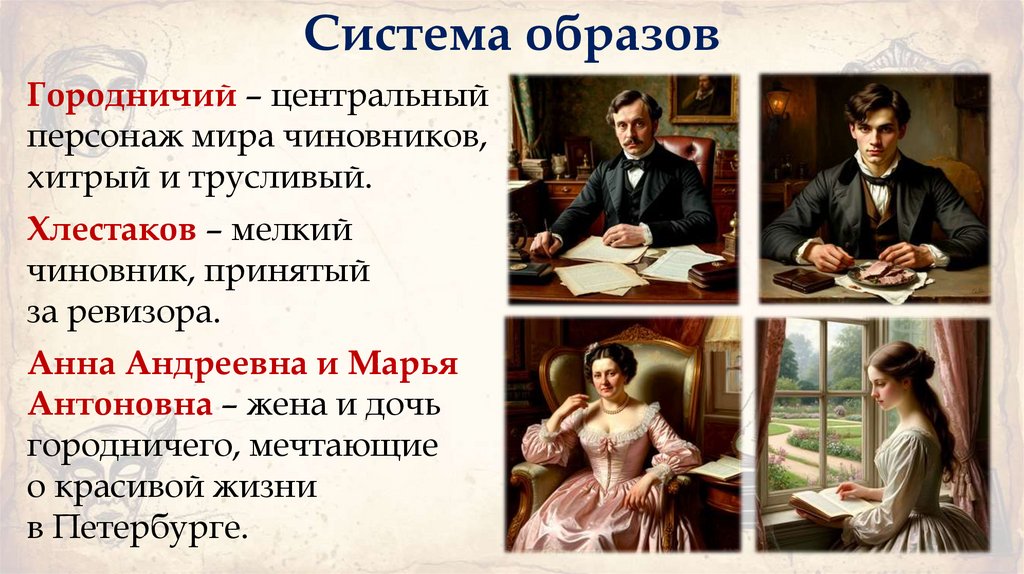 Система образов

Городничий – центральный персонаж мира чиновников, хитрый и трусливый.

Хлестаков – мелкий чиновник, принятый за ревизора.

Анна Андреевна и Марья Антоновна – жена и дочь городничего, мечтающие о красивой жизни в Петербурге.